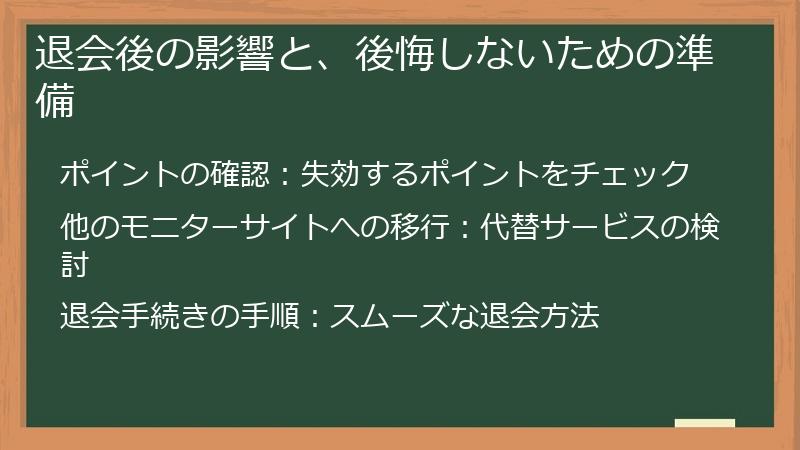 退会後の影響と、後悔しないための準備

ポイントの確認：失効するポイントをチェック

他のモニターサイトへの移行：代替サービスの検討

退会手続きの手順：スムーズな退会方法